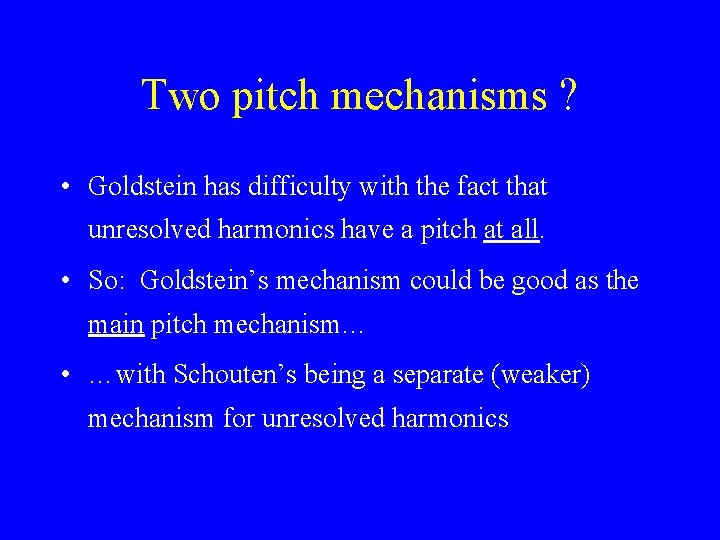 Two pitch mechanisms ?

• Goldstein has difficulty with the fact that unresolved harmonics have a pitch at all.

• So: Goldstein's mechanism could be good as the main pitch mechanism…

• …with Schouten's being a separate (weaker) mechanism for unresolved harmonics